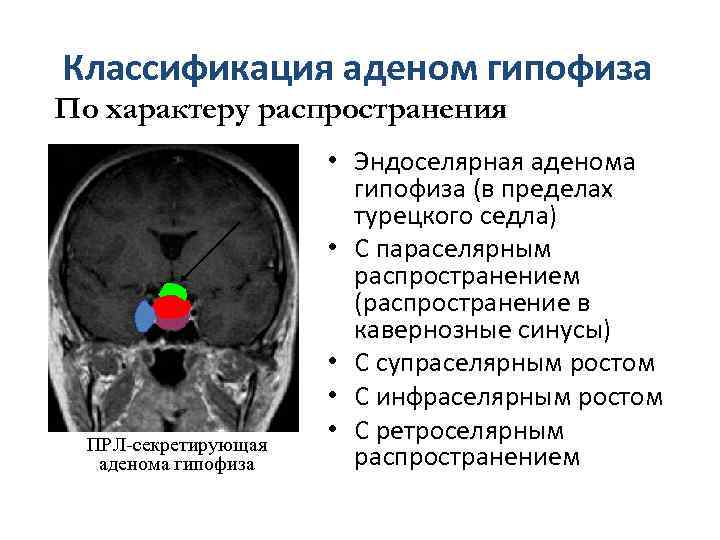 Классификация аденом гипофиза

По характеру распространения

ПРЛ-секретирующая аденома гипофиза

• Эндоселярная аденома гипофиза (в пределах турецкого седла)
• С параселярным распространением (распространение в кавернозные синусы)
• С супраселярным ростом
• С инфраселярным ростом
• С ретроселярным распространением